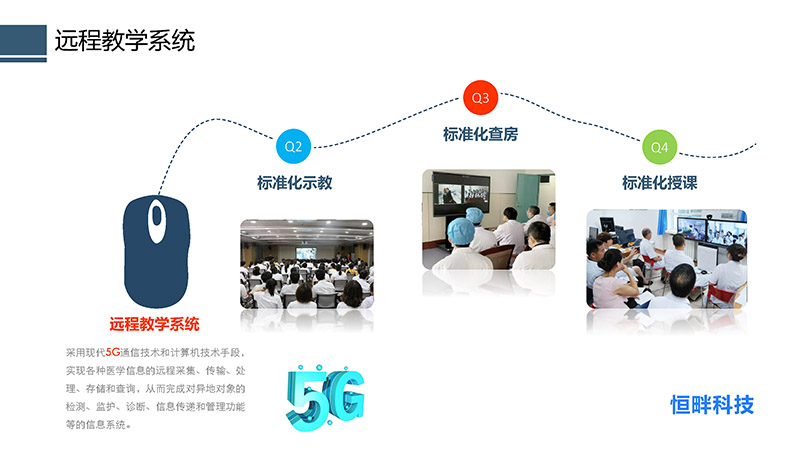 远程教学系统

Q2
标准化示教

Q3
标准化查房

Q4
标准化授课

远程教学系统

采用现代5G通信技术和计算机技术手段，实现各种医学信息的远程采集、传输、处理、存储和查询，从而完成对异地对象的检测、监护、诊断、信息传递和管理功能等的信息系统。

5G

恒畔科技